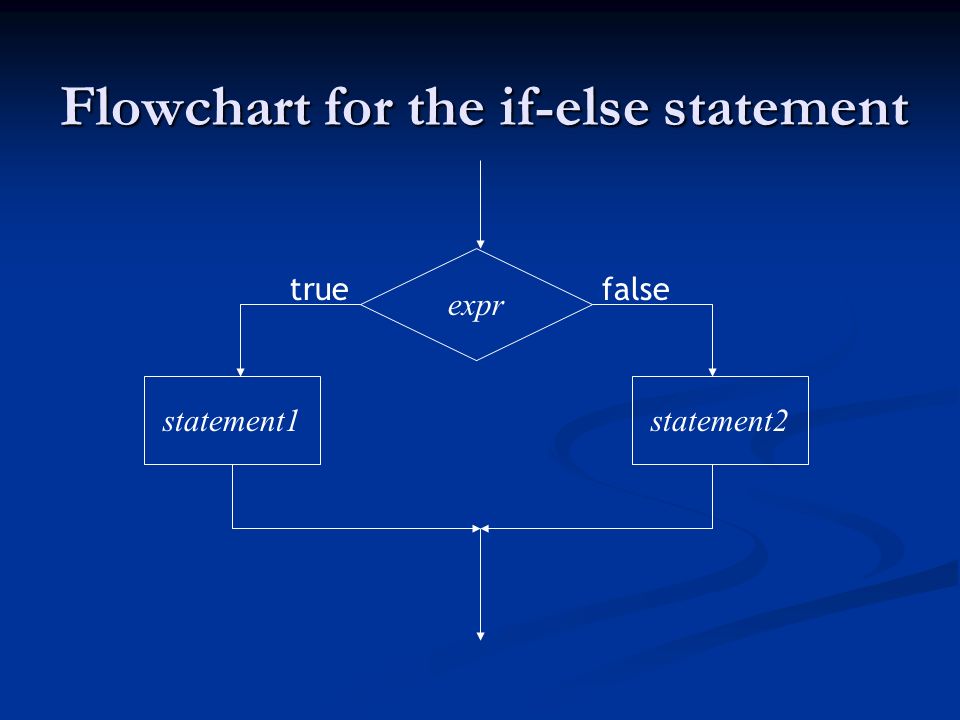 Flowchart for the if-else statement

true

expr

false

statement1

statement2